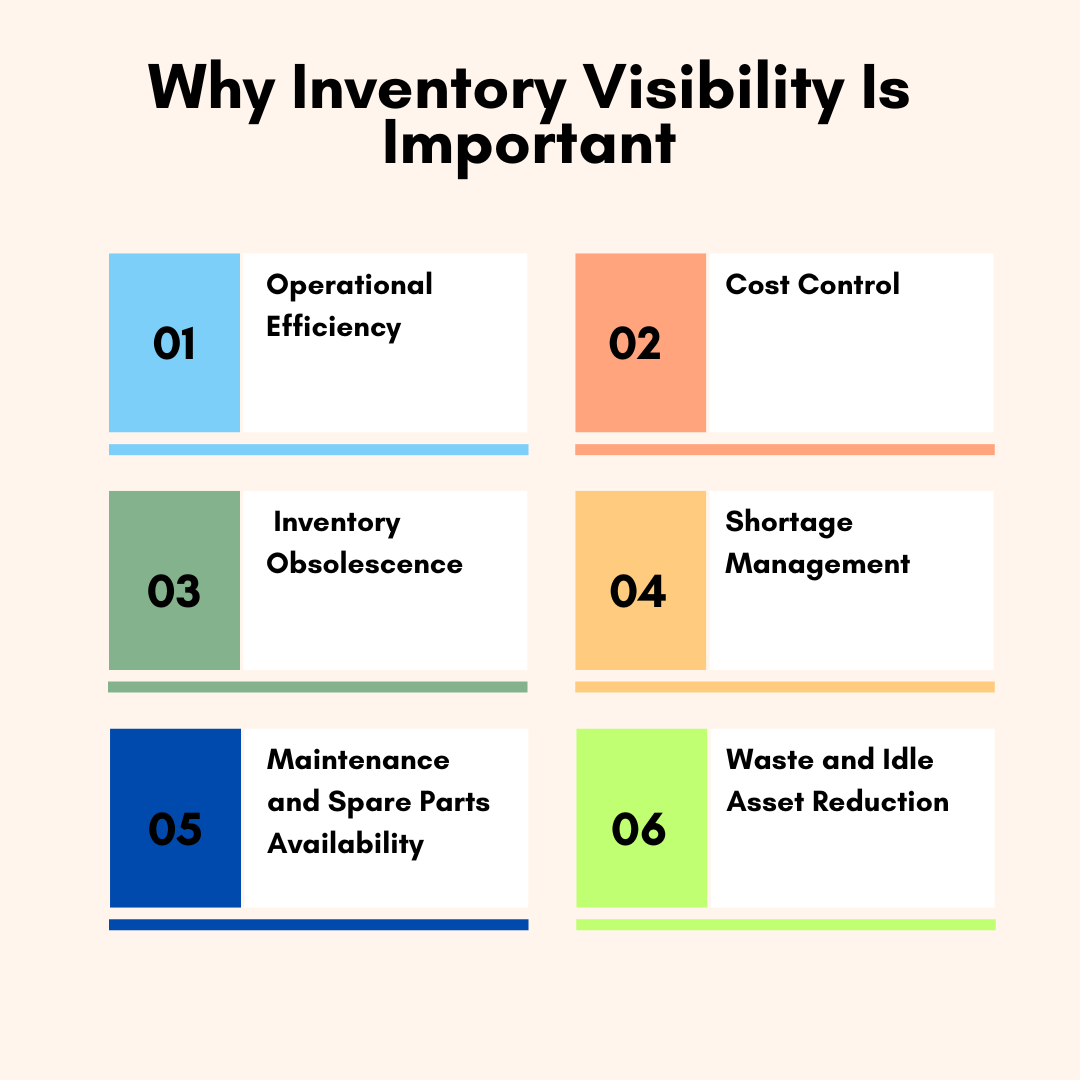 Why Inventory Visibility Is Important

01
Operational Efficiency

02
Cost Control

03
Inventory Obsolescence

04
Shortage Management

05
Maintenance and Spare Parts Availability

06
Waste and Idle Asset Reduction